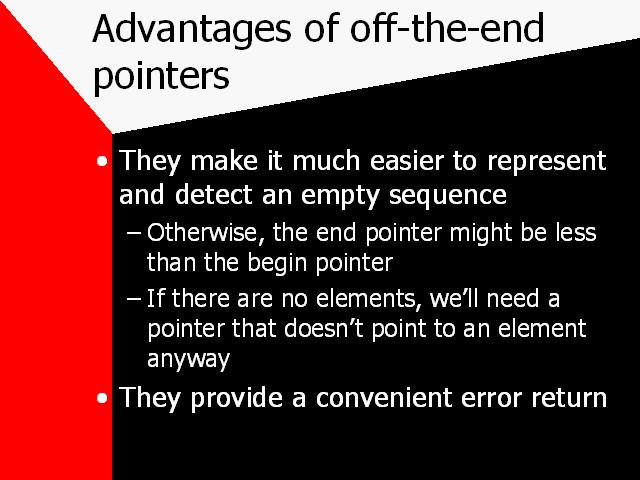 Advantages of off-the-end pointers

• They make it much easier to represent and detect an empty sequence

– Otherwise, the end pointer might be less than the begin pointer

– If there are no elements, we'll need a pointer that doesn't point to an element anyway

• They provide a convenient error return